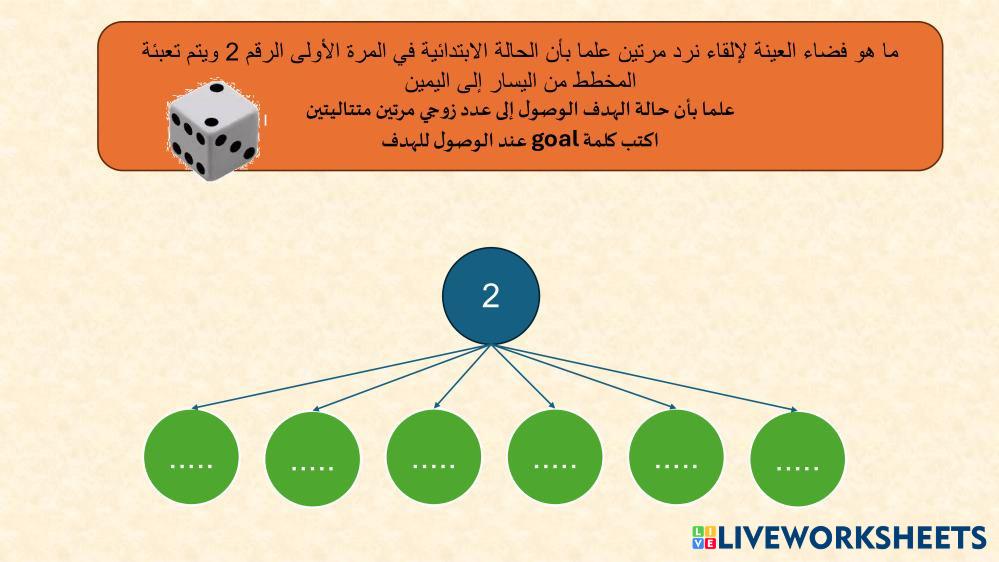 ما هو فضاء العينة لإلقاء نرد مرتين علما بأن الحالة الابتدائية في المرة الأولى الرقم 2 ويتم تعبئة المخطط من اليسار إلى اليمين

علما بأن حالة الهدف الوصول إلى عدد زوجي مرتين متتاليتين

اكتب كلمة goal عند الوصول للهدف

2

.....

.....

.....

.....

.....

.....

LIVEWORKSHEETS